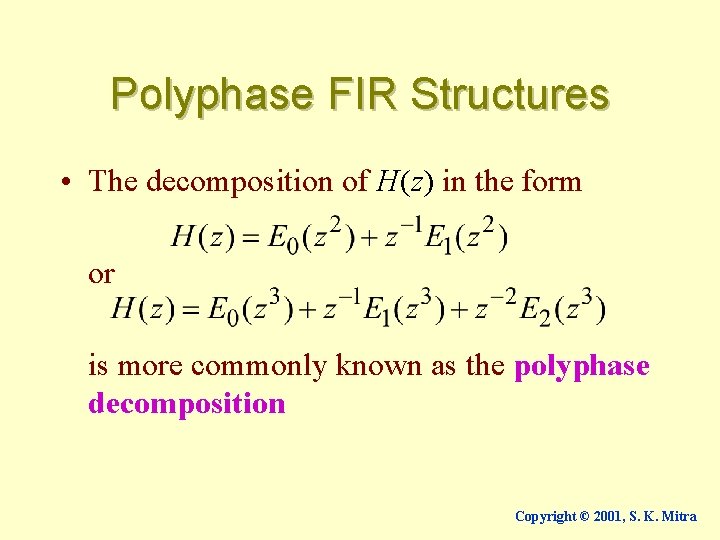 Polyphase FIR Structures

• The decomposition of $H(z)$ in the form

$H(z) = E_0(z^2) + z^{-1}E_1(z^2)$

or

$H(z) = E_0(z^3) + z^{-1}E_1(z^3) + z^{-2}E_2(z^3)$

is more commonly known as the polyphase decomposition

Copyright © 2001, S. K. Mitra